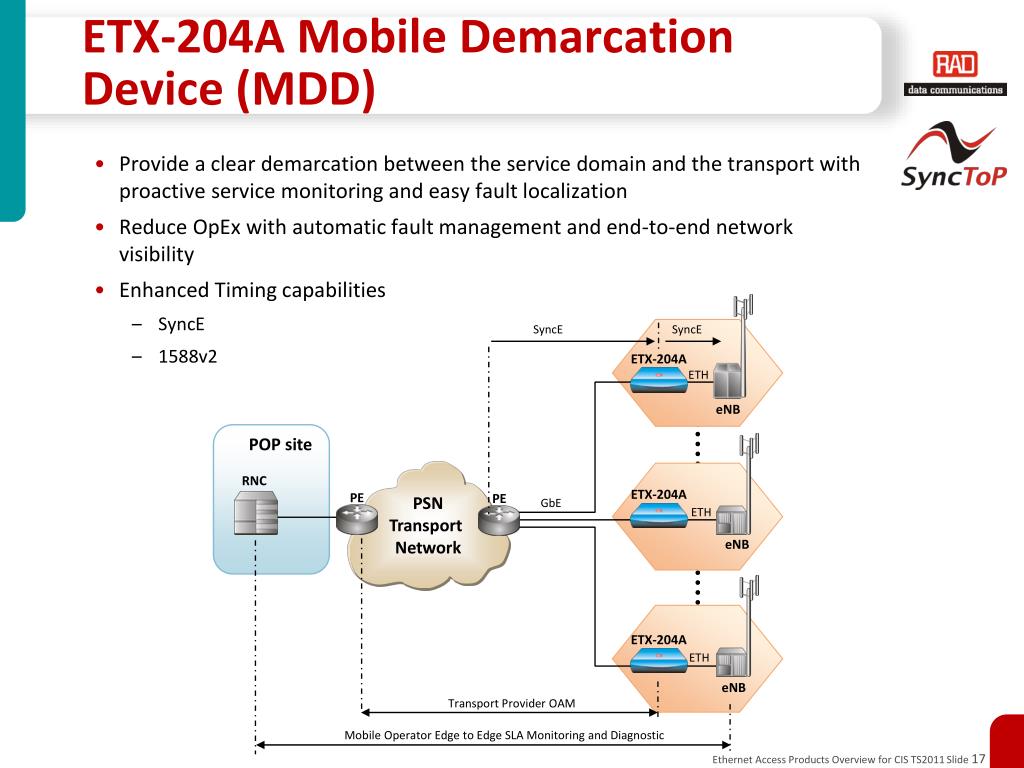 ETX-204A Mobile Demarcation Device (MDD)

RAD
data communications

SyncToP

• Provide a clear demarcation between the service domain and the transport with proactive service monitoring and easy fault localization
• Reduce OpEx with automatic fault management and end-to-end network visibility
• Enhanced Timing capabilities
– SyncE
– 1588v2

SyncE
SyncE
ETX-204A
ETH
eNB
POP site
RNC
PE
PSN Transport Network
PE
GbE
ETX-204A
ETH
eNB
ETX-204A
ETH
eNB
Transport Provider OAM
Mobile Operator Edge to Edge SLA Monitoring and Diagnostic

Ethernet Access Products Overview for CIS TS2011 Slide 17